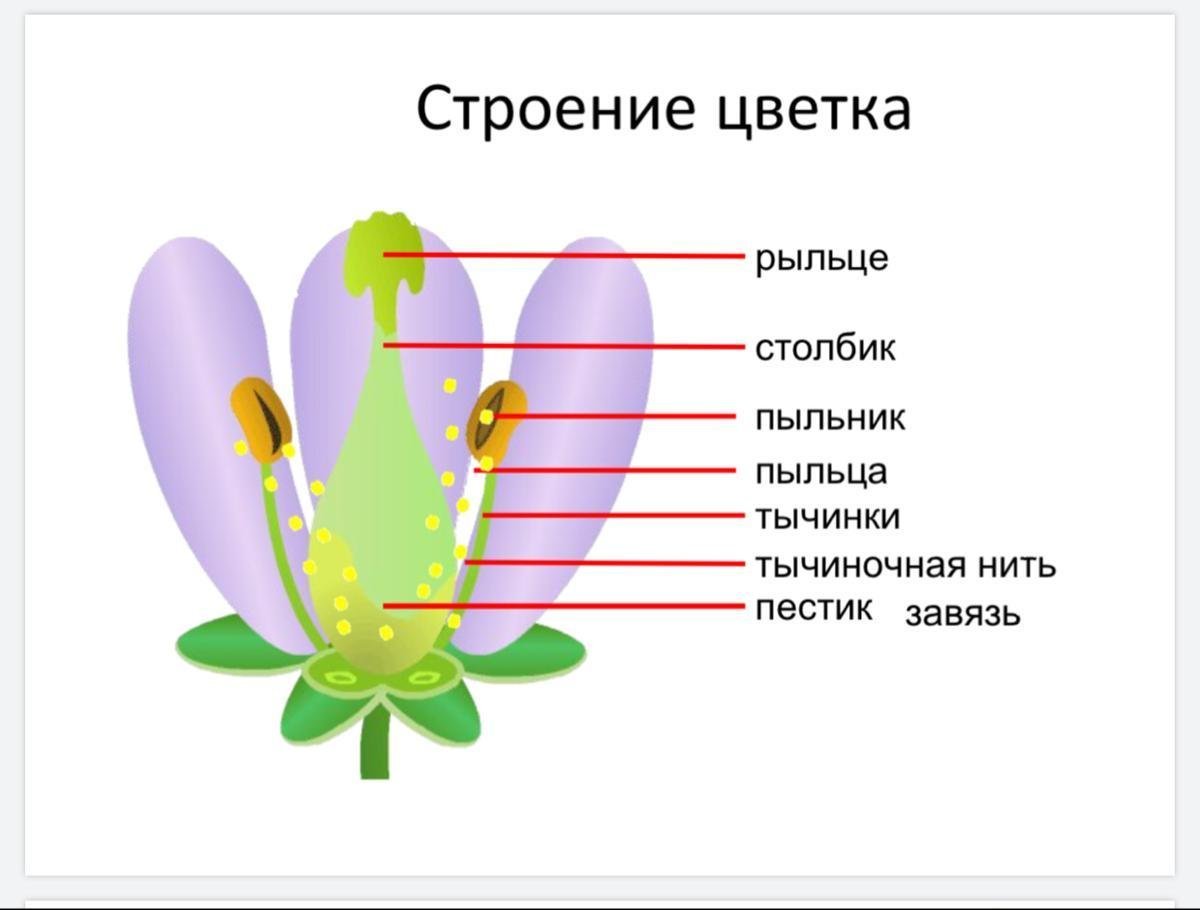 Строение цветка

рыльце

столбик

пыльник

пыльца

тычинки

тычиночная нить

пестик завязь